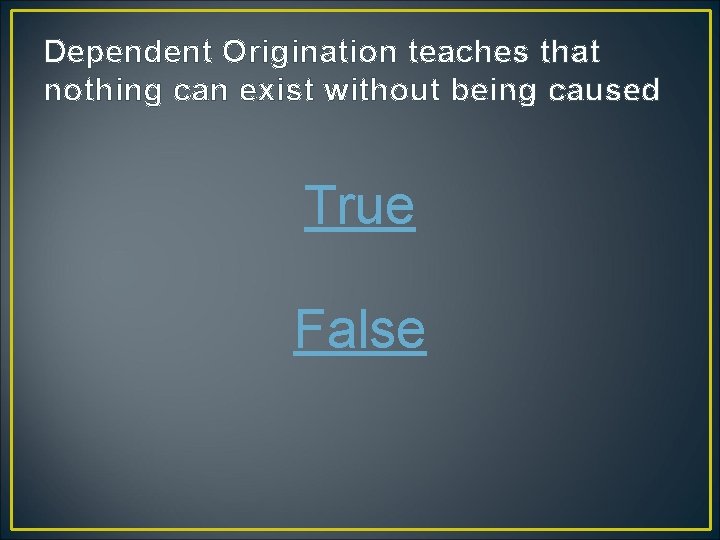 Dependent Origination teaches that nothing can exist without being caused

True

False